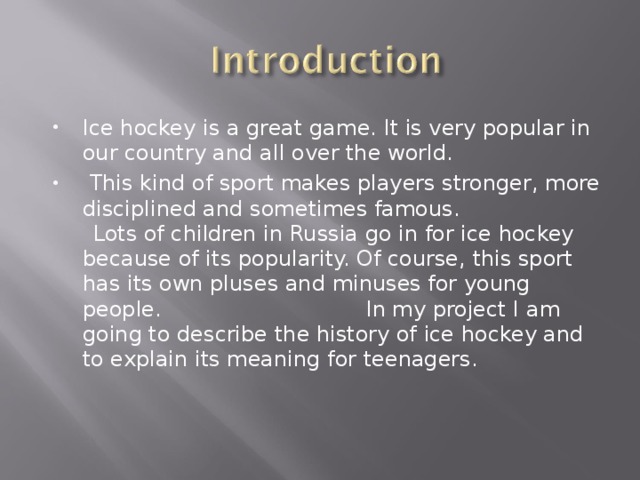 Introduction

• Ice hockey is a great game. It is very popular in our country and all over the world.

• This kind of sport makes players stronger, more disciplined and sometimes famous.
Lots of children in Russia go in for ice hockey because of its popularity. Of course, this sport has its own pluses and minuses for young people. In my project I am going to describe the history of ice hockey and to explain its meaning for teenagers.